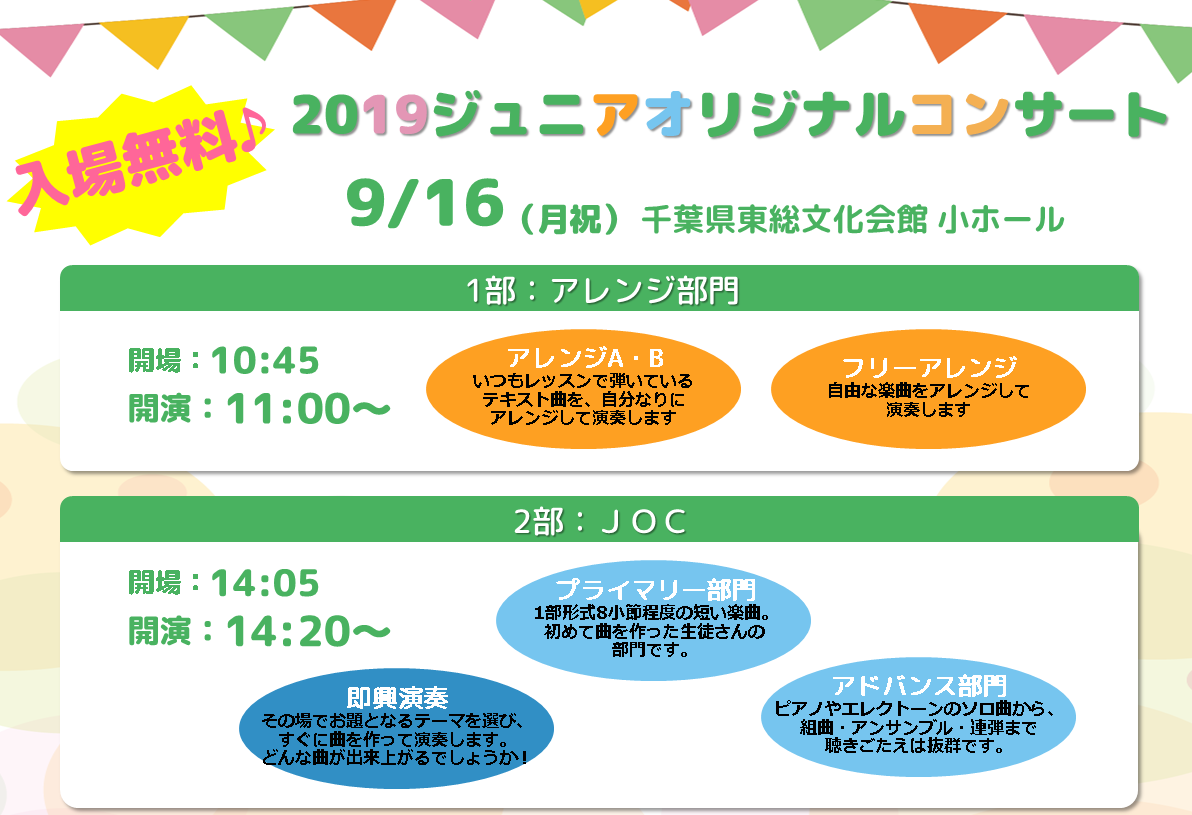 入場無料♪

2019ジュニアオリジナルコンサート

9/16（月祝）千葉県東総文化会館 小ホール

1部：アレンジ部門

開場：10:45
開演：11:00～

アレンジA・B
いつもレッスンで弾いているテキスト曲を、自分なりにアレンジして演奏します

フリーアレンジ
自由な楽曲をアレンジして演奏します

2部：ＪＯＣ

開場：14:05
開演：14:20～

プライマリー部門
1部形式8小節程度の短い楽曲。初めて曲を作った生徒さんの部門です。

即興演奏
その場でお題となるテーマを選び、すぐに曲を作って演奏します。どんな曲が出来上がるでしょうか！

アドバンス部門
ピアノやエレクトーンのソロ曲から、組曲・アンサンブル・連弾まで聴きごたえは抜群です。